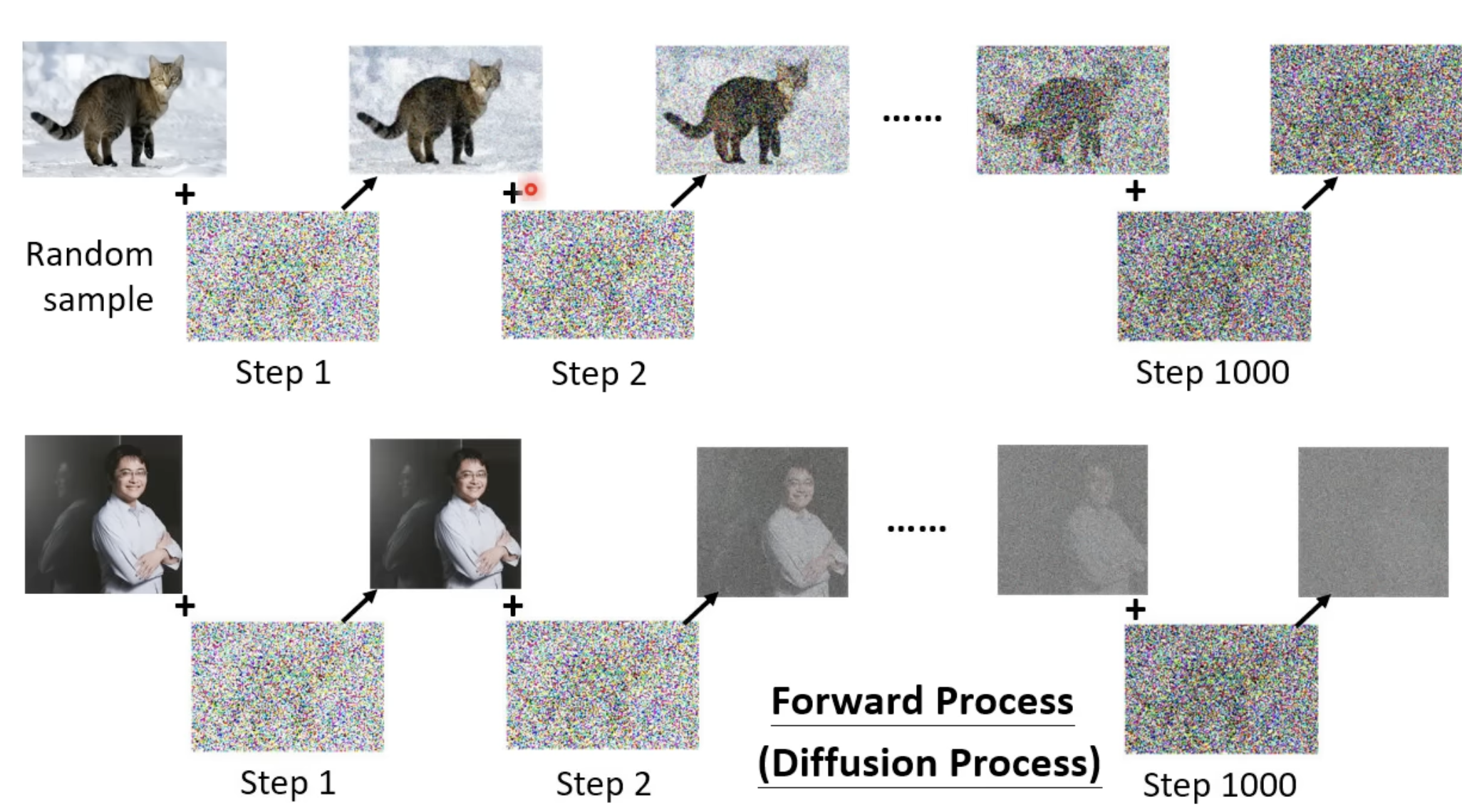 +

+

......

+

Random sample

Step 1

Step 2

Step 1000

+

+

......

+

Step 1

Step 2

Forward Process

(Diffusion Process)

Step 1000